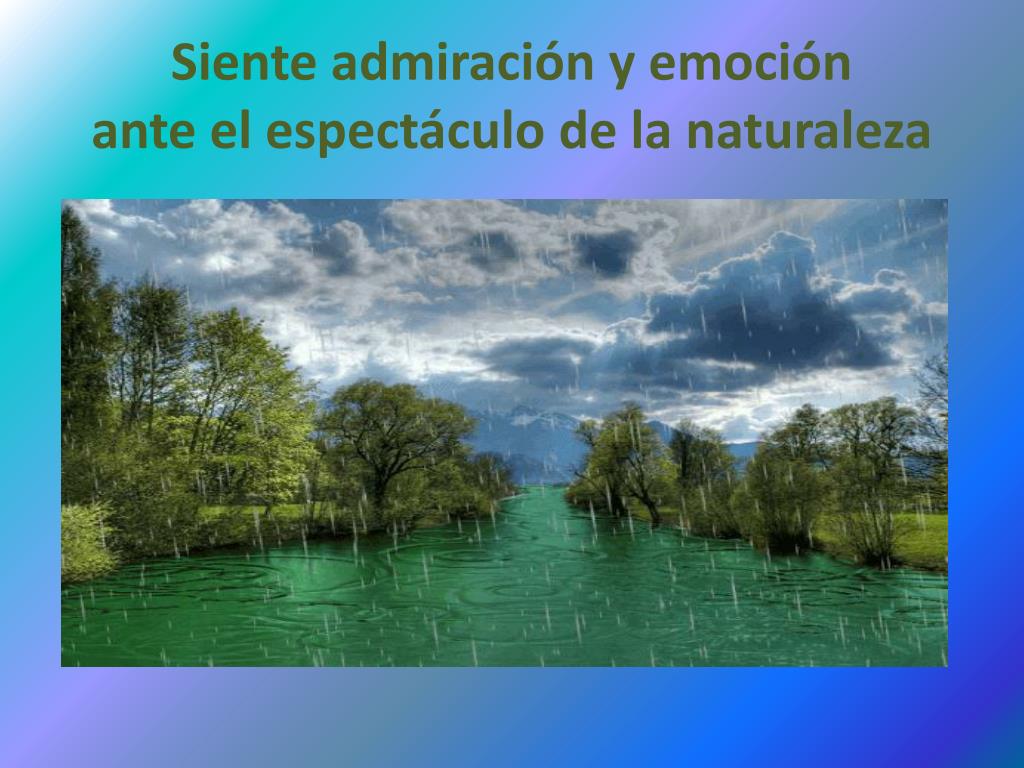 Siente admiración y emoción ante el espectáculo de la naturaleza